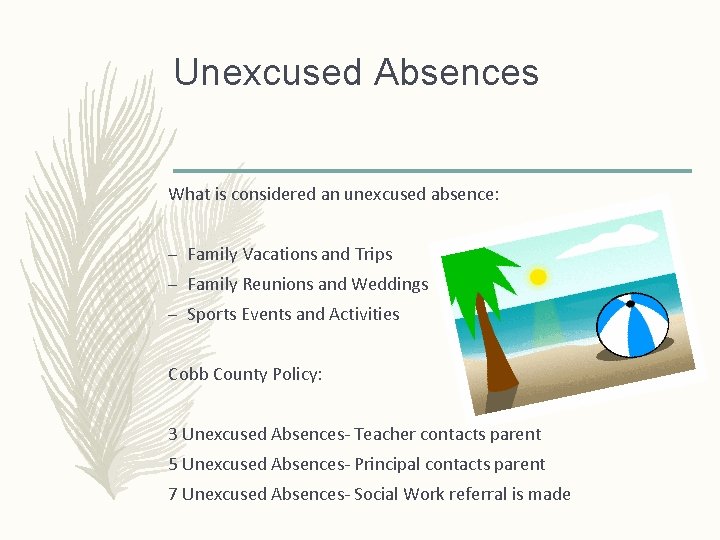 Unexcused Absences

What is considered an unexcused absence:

– Family Vacations and Trips
– Family Reunions and Weddings
– Sports Events and Activities

Cobb County Policy:

3 Unexcused Absences- Teacher contacts parent
5 Unexcused Absences- Principal contacts parent
7 Unexcused Absences- Social Work referral is made